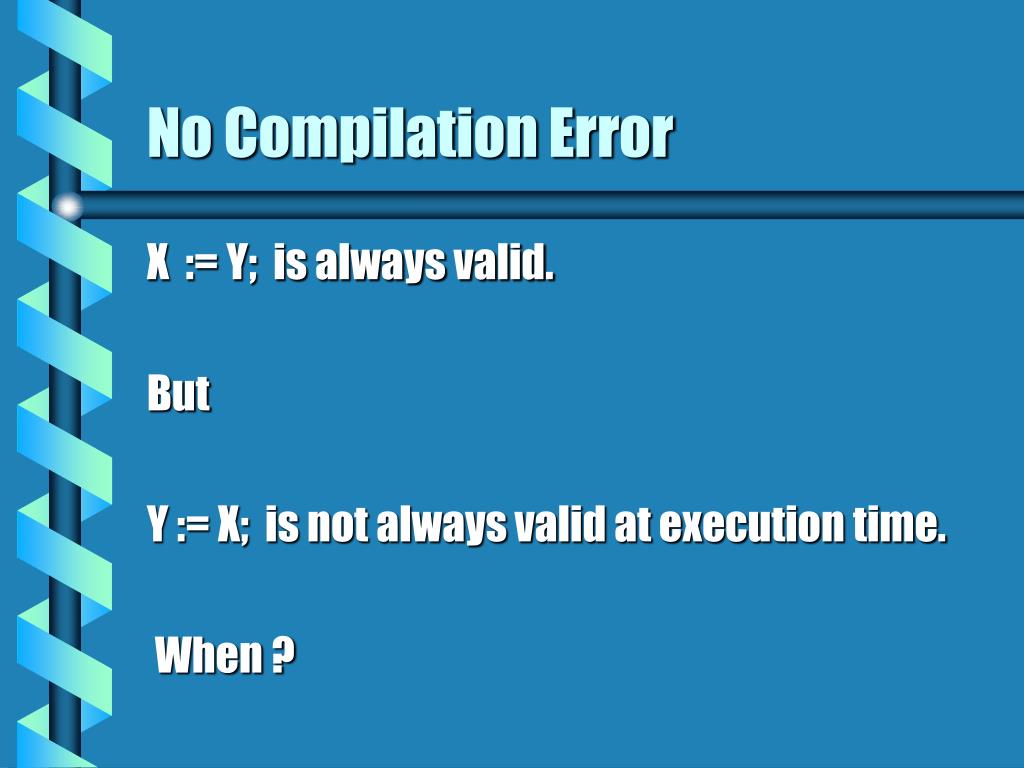 No Compilation Error

X := Y; is always valid.

But

Y := X; is not always valid at execution time.

When ?